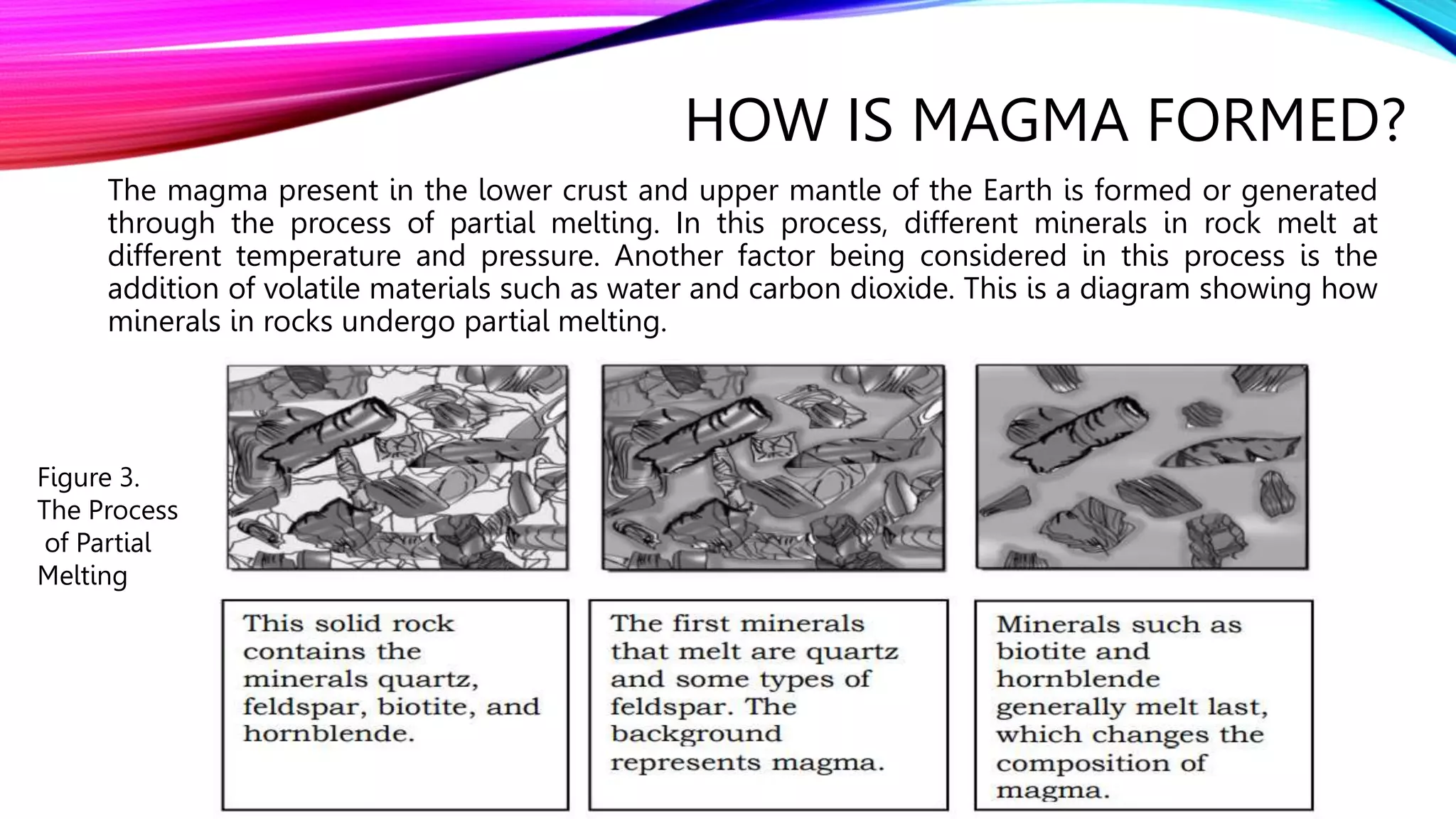 HOW IS MAGMA FORMED?

The magma present in the lower crust and upper mantle of the Earth is formed or generated through the process of partial melting. In this process, different minerals in rock melt at different temperature and pressure. Another factor being considered in this process is the addition of volatile materials such as water and carbon dioxide. This is a diagram showing how minerals in rocks undergo partial melting.

Figure 3. The Process of Partial Melting

This solid rock contains the minerals quartz, feldspar, biotite, and hornblende.

The first minerals that melt are quartz and some types of feldspar. The background represents magma.

Minerals such as biotite and hornblende generally melt last, which changes the composition of magma.